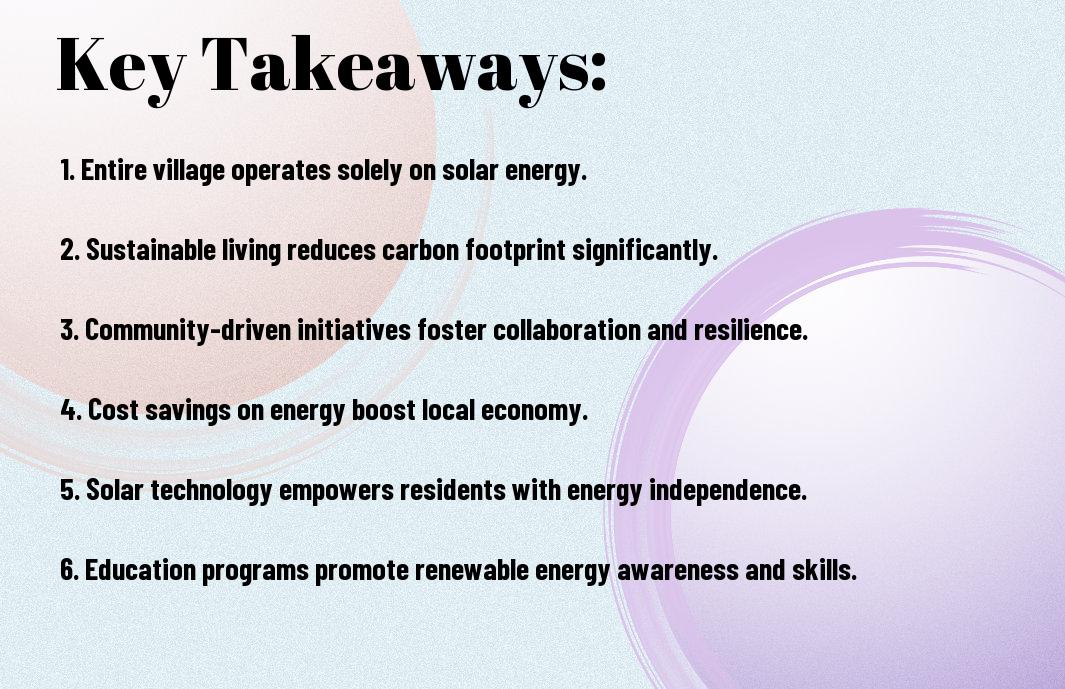 Key Takeaways:

1. Entire village operates solely on solar energy.

2. Sustainable living reduces carbon footprint significantly.

3. Community-driven initiatives foster collaboration and resilience.

4. Cost savings on energy boost local economy.

5. Solar technology empowers residents with energy independence.

6. Education programs promote renewable energy awareness and skills.